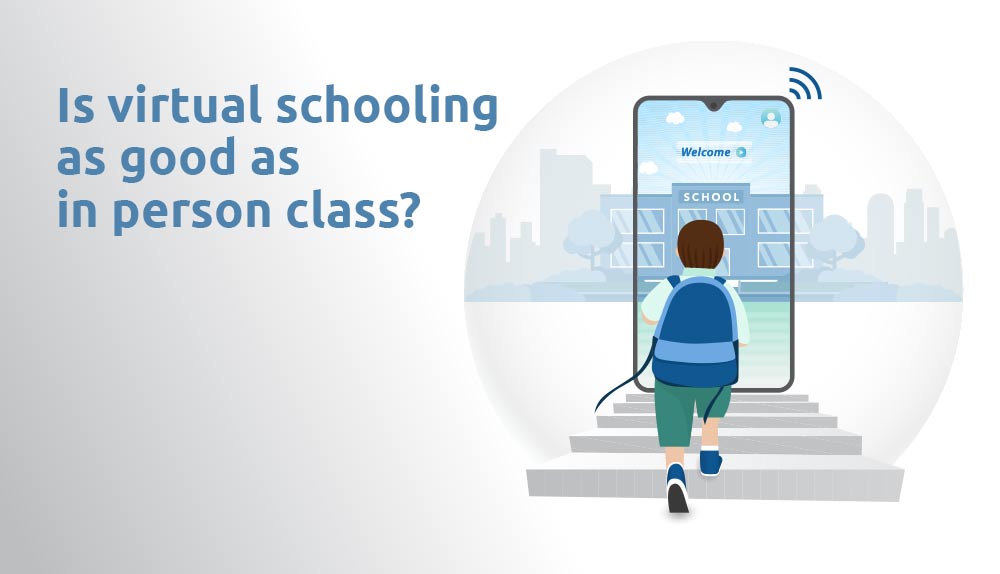 Is virtual schooling as good as in person class?

Welcome

SCHOOL